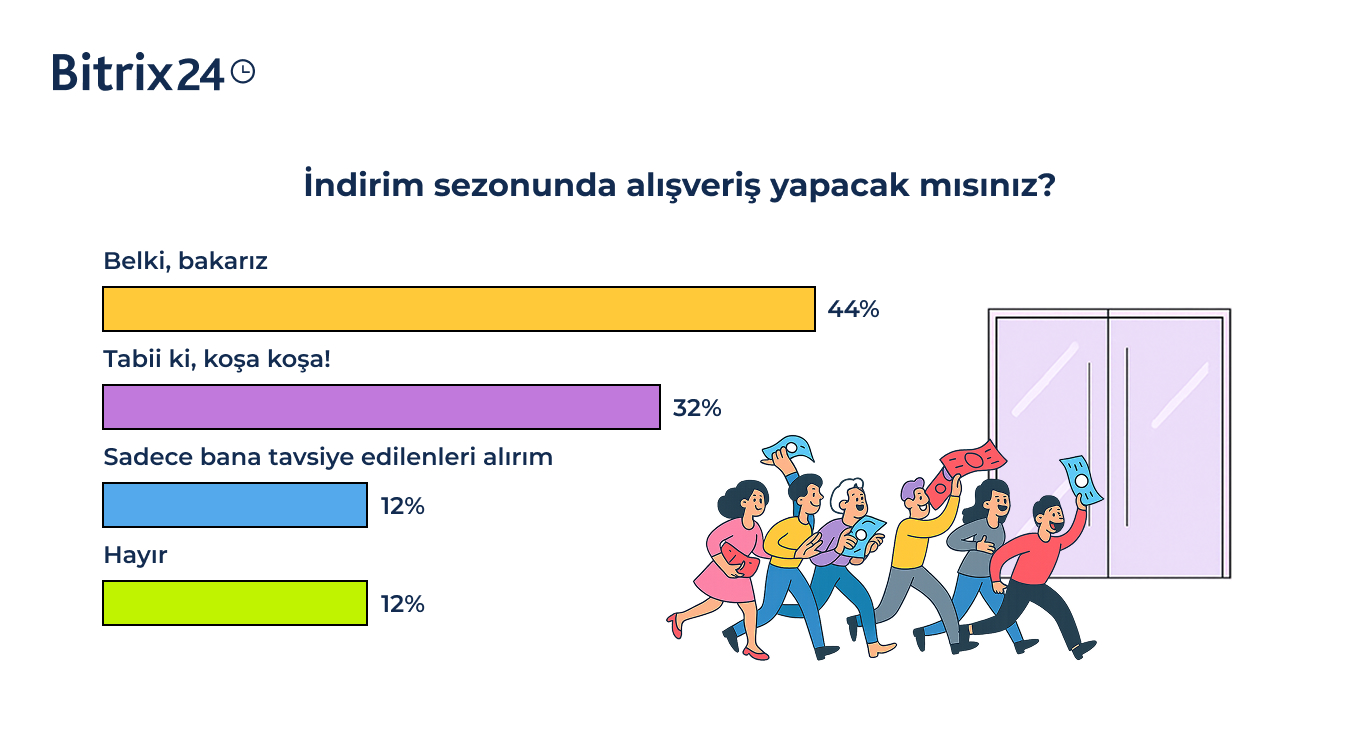 Bitrix24

İndirim sezonunda alışveriş yapacak mısınız?

Belki, bakarız
44%

Tabii ki, koşa koşa!
32%

Sadece bana tavsiye edilenleri alırım
12%

Hayır
12%